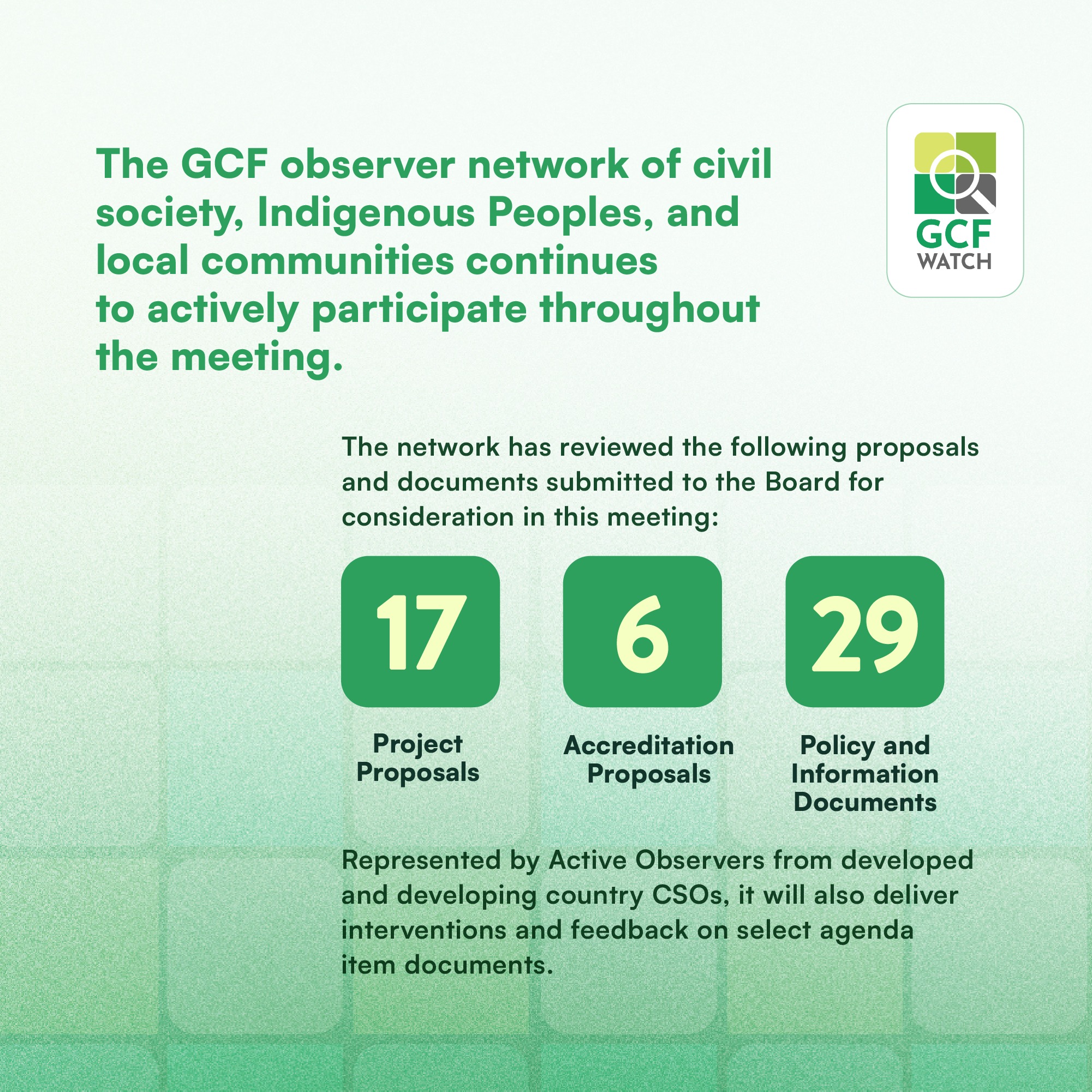 The GCF observer network of civil society, Indigenous Peoples, and local communities continues to actively participate throughout the meeting.

GCF WATCH

The network has reviewed the following proposals and documents submitted to the Board for consideration in this meeting:

17
Project Proposals

6
Accreditation Proposals

29
Policy and Information Documents

Represented by Active Observers from developed and developing country CSOs, it will also deliver interventions and feedback on select agenda item documents.